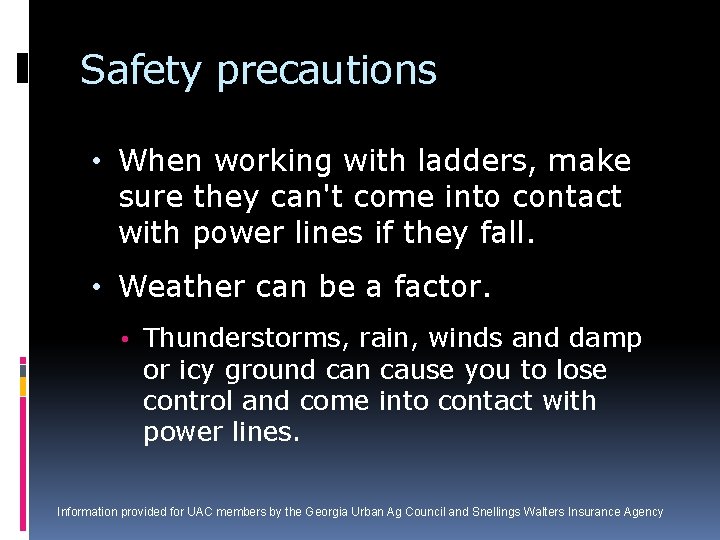 Safety precautions

• When working with ladders, make sure they can't come into contact with power lines if they fall.

• Weather can be a factor.

• Thunderstorms, rain, winds and damp or icy ground can cause you to lose control and come into contact with power lines.

Information provided for UAC members by the Georgia Urban Ag Council and Snellings Walters Insurance Agency